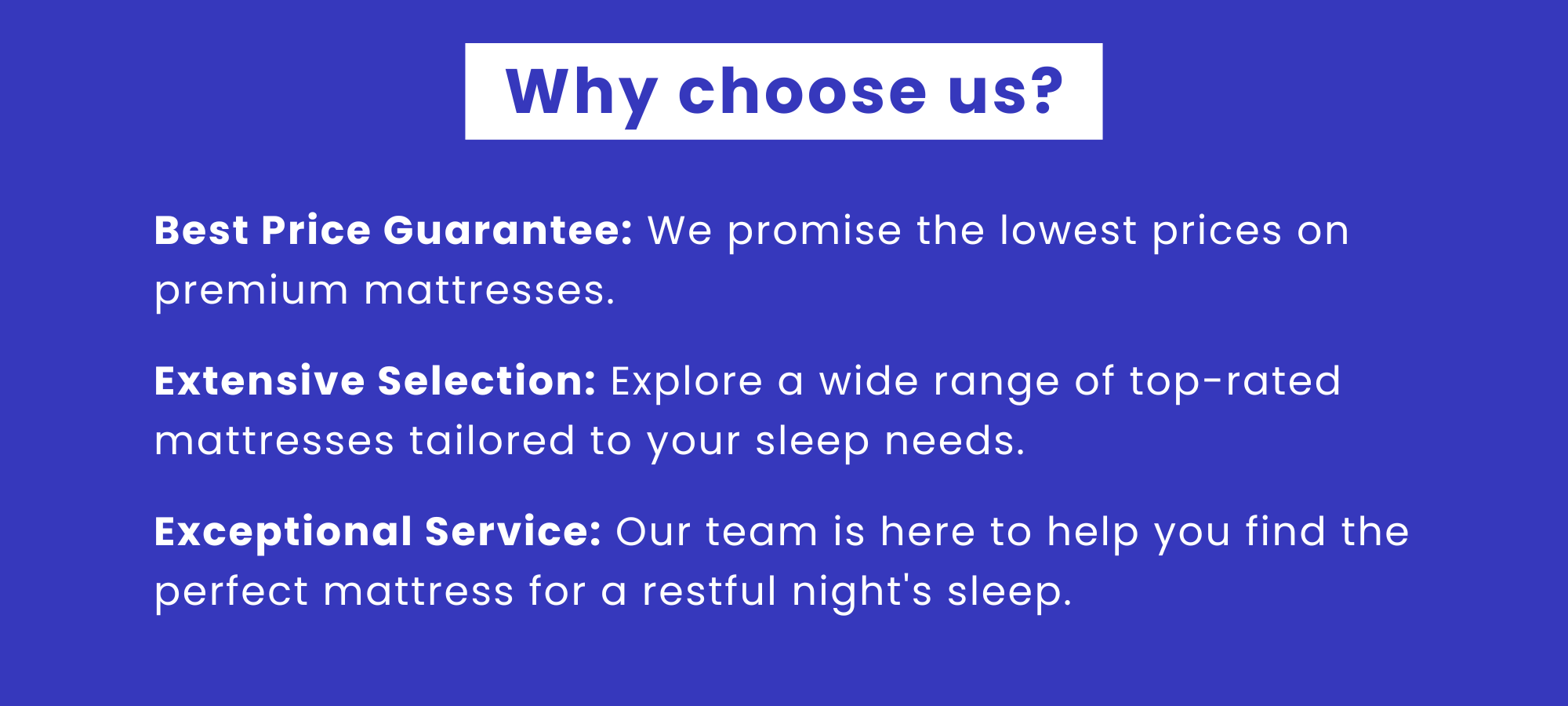 Why choose us?

Best Price Guarantee: We promise the lowest prices on premium mattresses.

Extensive Selection: Explore a wide range of top-rated mattresses tailored to your sleep needs.

Exceptional Service: Our team is here to help you find the perfect mattress for a restful night's sleep.